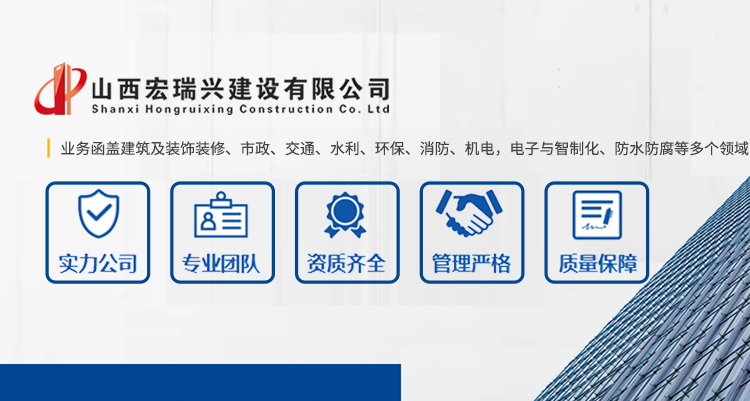 山西宏瑞兴建设有限公司
Shanxi Hongruixing Construction Co. Ltd

业务函盖建筑及装饰装修、市政、交通、水利、环保、消防、机电，电子与智制化、防水防腐等多个领域

实力公司

专业团队

资质齐全

管理严格

质量保障